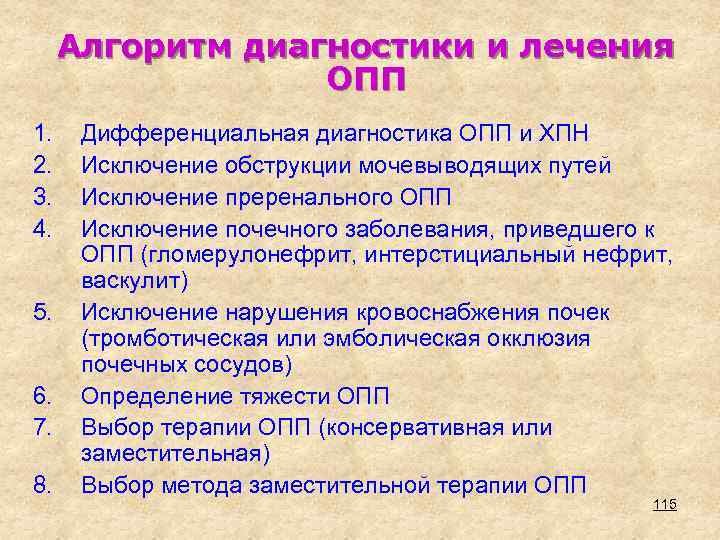 Алгоритм диагностики и лечения ОПП

1. Дифференциальная диагностика ОПП и ХПН
2. Исключение обструкции мочевыводящих путей
3. Исключение преренального ОПП
4. Исключение почечного заболевания, приведшего к ОПП (гломерулонефрит, интерстициальный нефрит, васкулит)
5. Исключение нарушения кровоснабжения почек (тромботическая или эмболическая окклюзия почечных сосудов)
6. Определение тяжести ОПП
7. Выбор терапии ОПП (консервативная или заместительная)
8. Выбор метода заместительной терапии ОПП

115